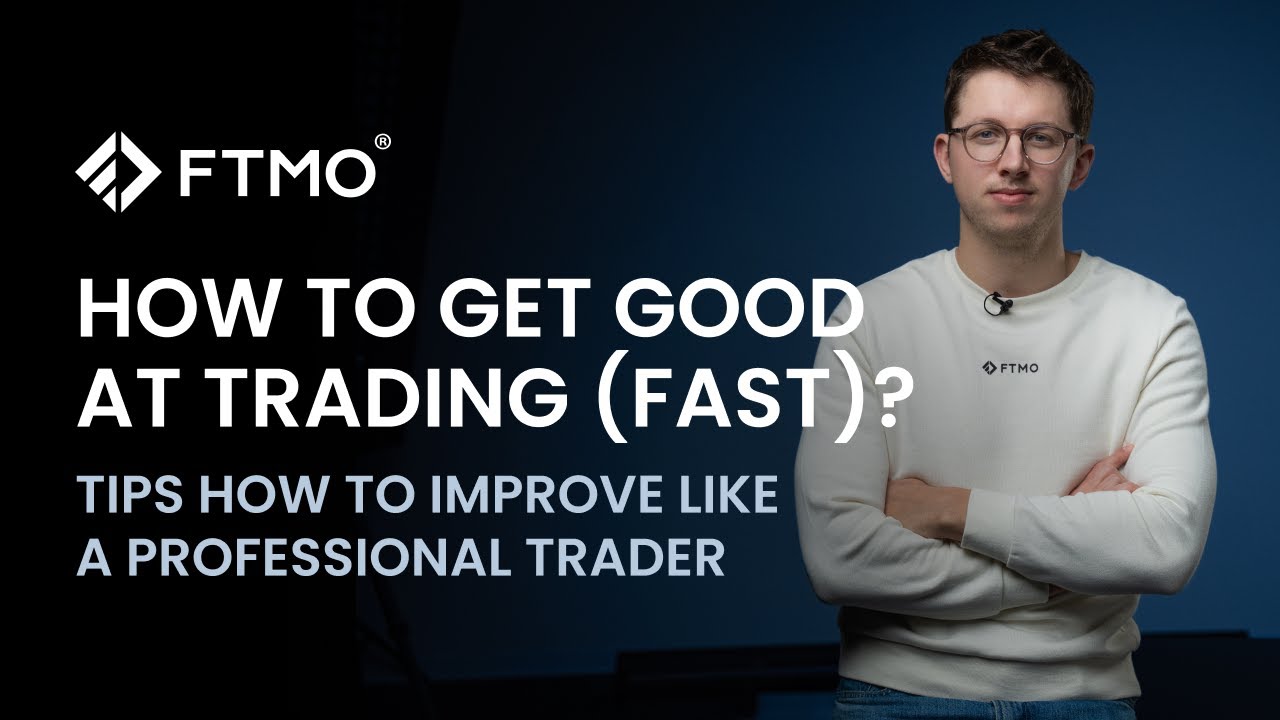 FTMO®

HOW TO GET GOOD AT TRADING (FAST)?

TIPS HOW TO IMPROVE LIKE A PROFESSIONAL TRADER

FTMO